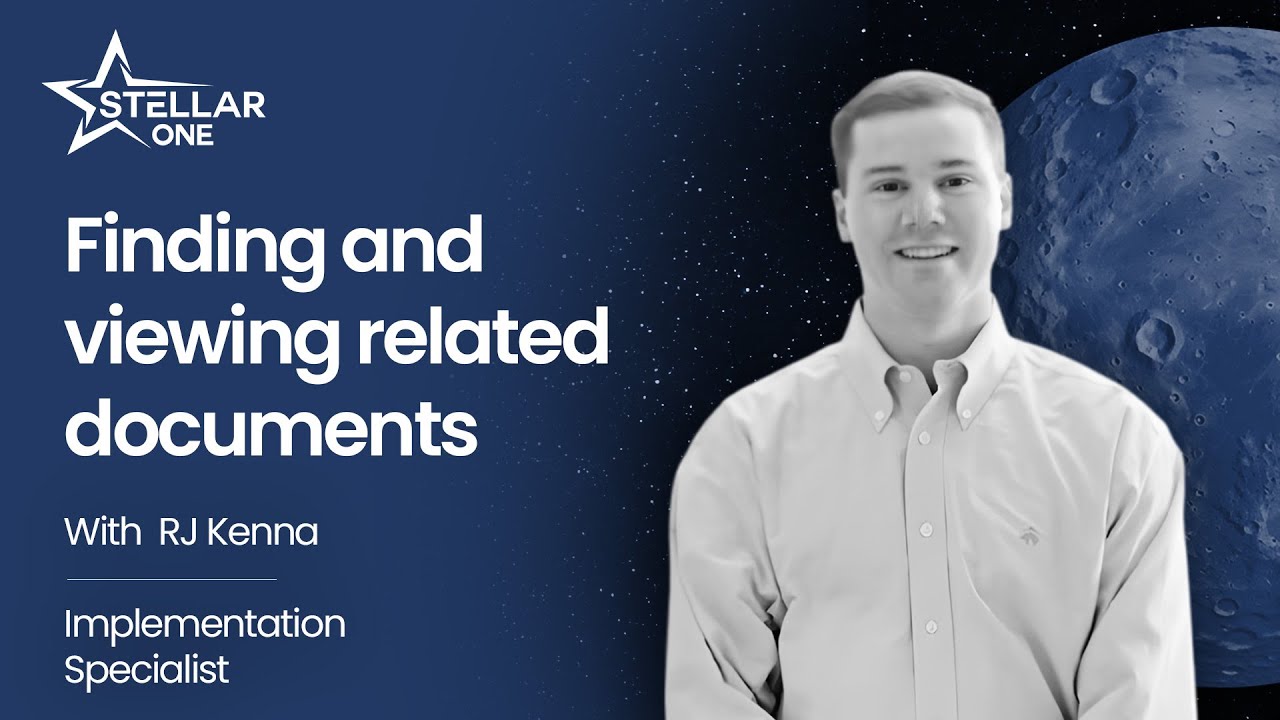 STELLAR ONE

Finding and viewing related documents

With RJ Kenna

Implementation Specialist